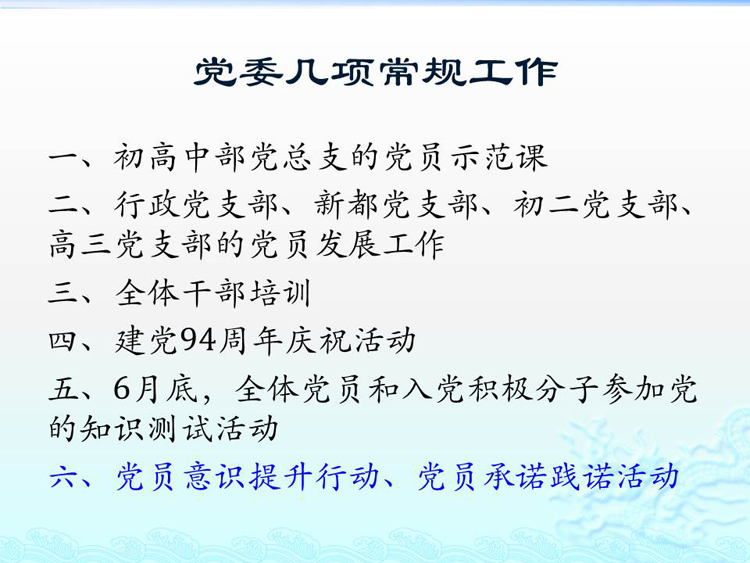 党委几项常规工作

一、初高中部党总支的党员示范课

二、行政党支部、新都党支部、初二党支部、高三党支部的党员发展工作

三、全体干部培训

四、建党94周年庆祝活动

五、6月底，全体党员和入党积极分子参加党的知识测试活动

六、党员意识提升行动、党员承诺践诺活动